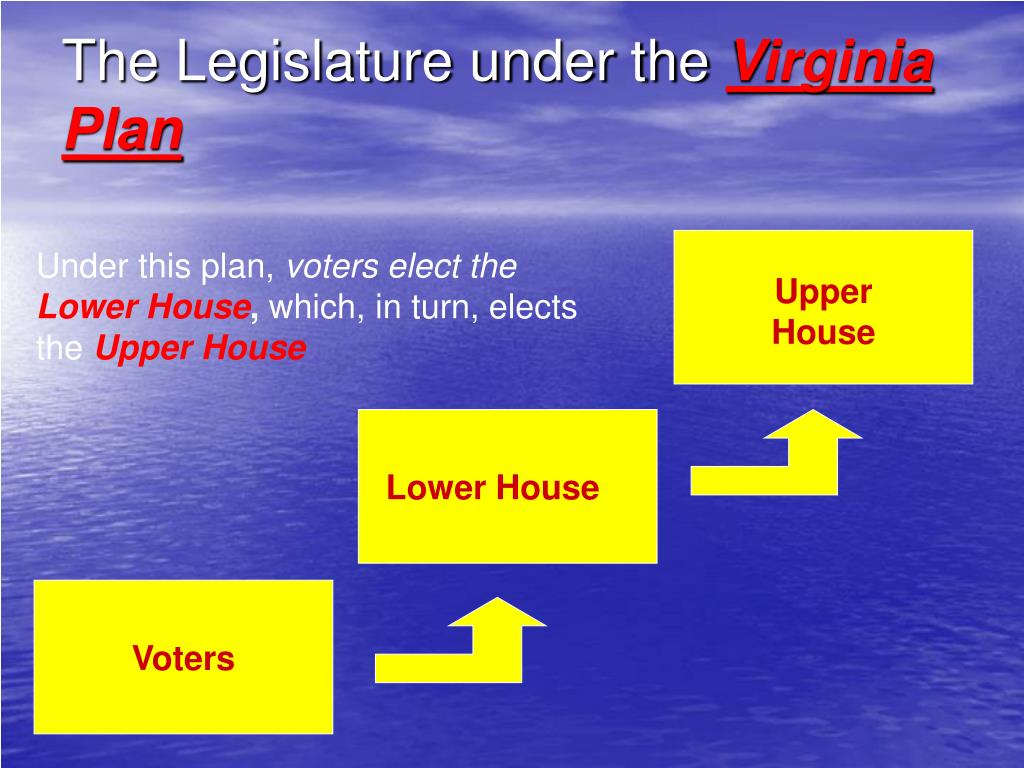 The Legislature under the Virginia Plan

Under this plan, voters elect the Lower House, which, in turn, elects the Upper House

Upper House

Lower House

Voters